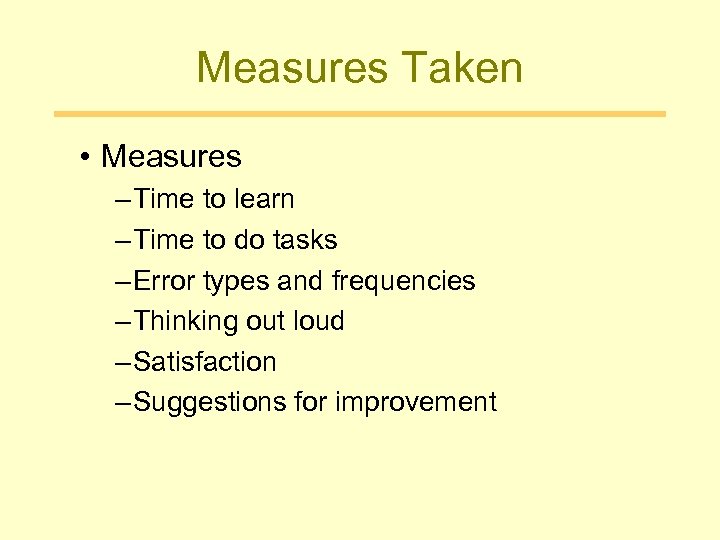 Measures Taken

• Measures
– Time to learn
– Time to do tasks
– Error types and frequencies
– Thinking out loud
– Satisfaction
– Suggestions for improvement